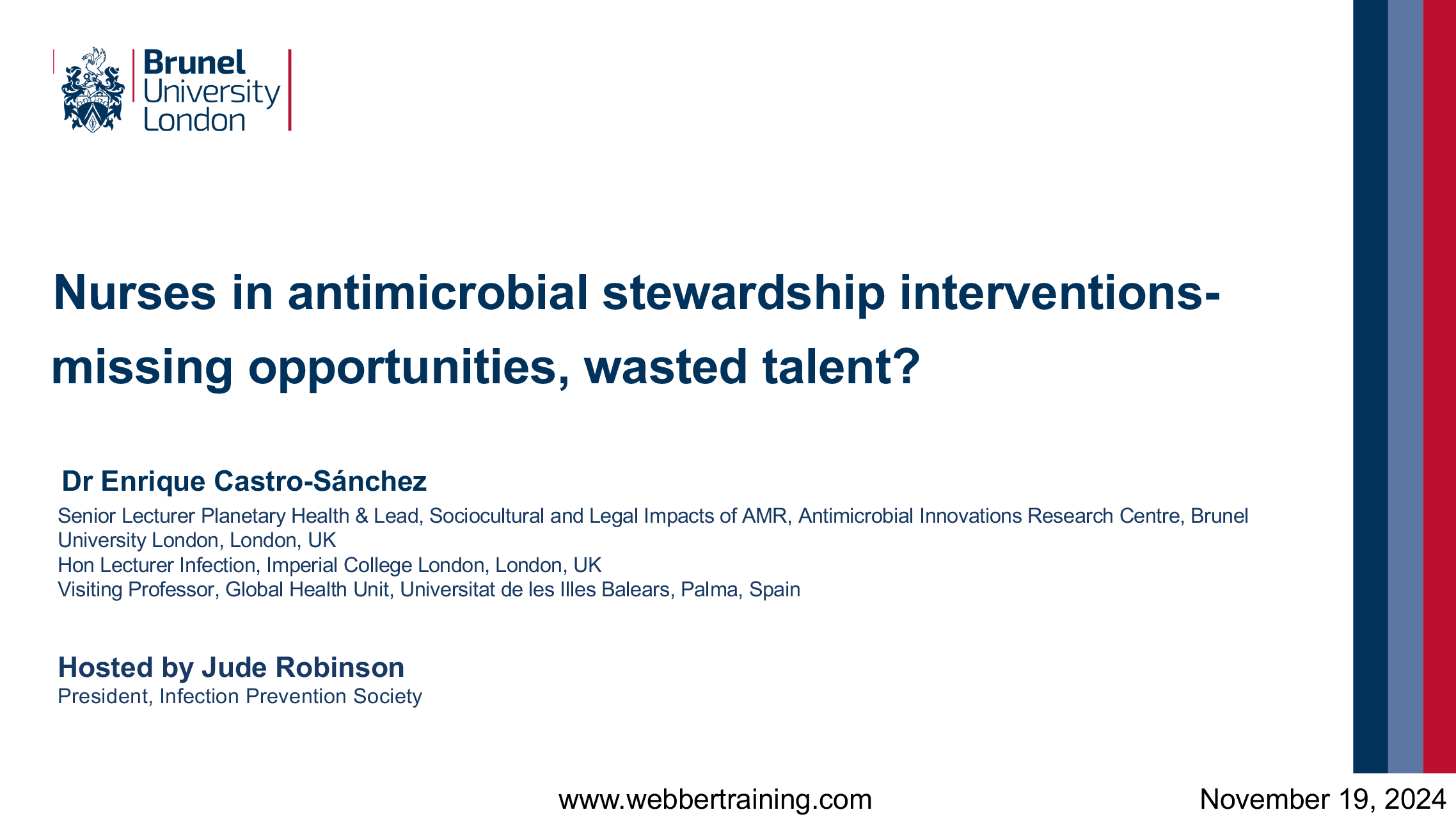 Brunel University London

Nurses in antimicrobial stewardship interventions- missing opportunities, wasted talent?

Dr Enrique Castro-Sánchez
Senior Lecturer Planetary Health & Lead, Sociocultural and Legal Impacts of AMR, Antimicrobial Innovations Research Centre, Brunel University London, London, UK
Hon Lecturer Infection, Imperial College London, London, UK
Visiting Professor, Global Health Unit, Universitat de les Illes Balears, Palma, Spain

Hosted by Jude Robinson
President, Infection Prevention Society

www.webbertraining.com

November 19, 2024